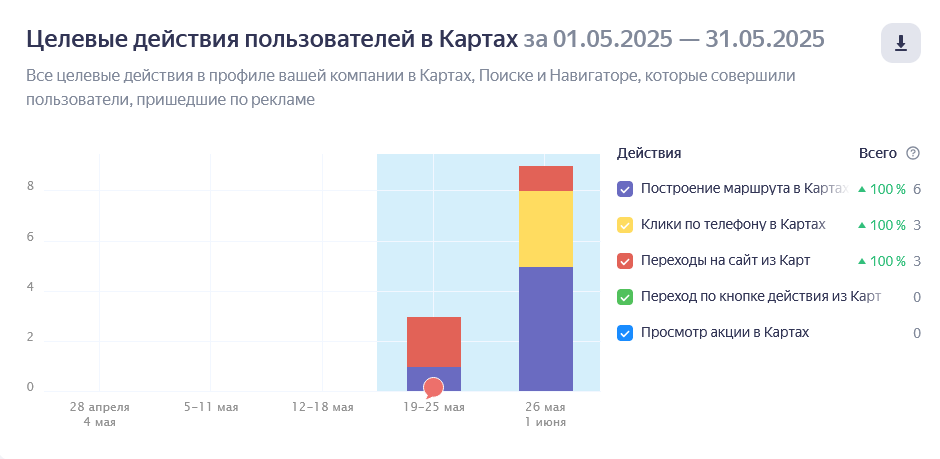 Целевые действия пользователей в Картах за 01.05.2025 — 31.05.2025

Все целевые действия в профиле вашей компании в Картах, Поиске и Навигаторе, которые совершили пользователи, пришедшие по рекламе

8
6
4
2
0

28 апреля
4 мая
5–11 мая
12–18 мая
19–25 мая
26 мая
1 июня

Действия Всего

Построение маршрута в Картах ▲ 100 % 6
Клики по телефону в Картах ▲ 100 % 3
Переходы на сайт из Карт ▲ 100 % 3
Переход по кнопке действия из Карт 0
Просмотр акции в Картах 0